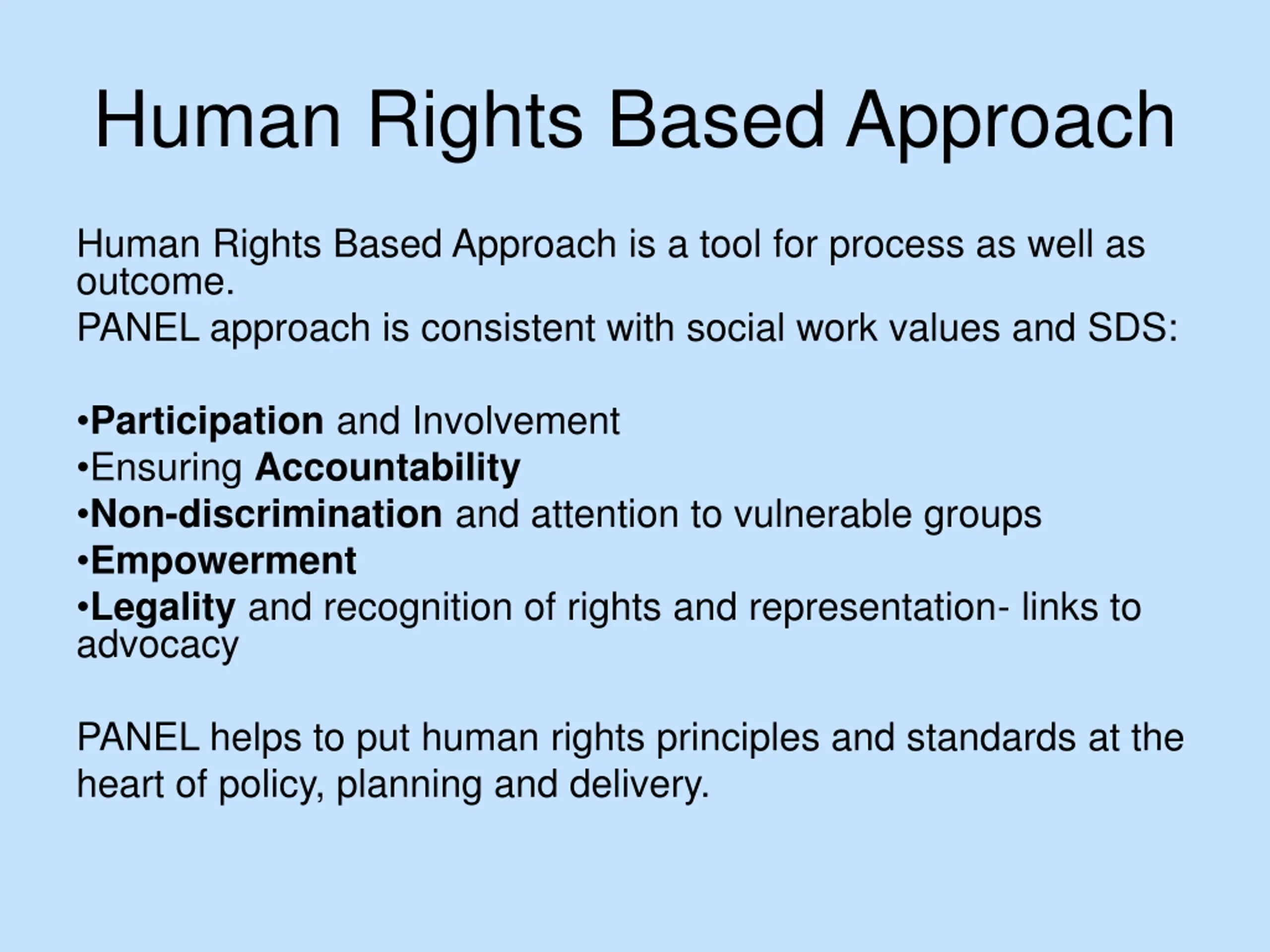 Human Rights Based Approach

Human Rights Based Approach is a tool for process as well as outcome.
PANEL approach is consistent with social work values and SDS:

•Participation and Involvement
•Ensuring Accountability
•Non-discrimination and attention to vulnerable groups
•Empowerment
•Legality and recognition of rights and representation- links to advocacy

PANEL helps to put human rights principles and standards at the heart of policy, planning and delivery.